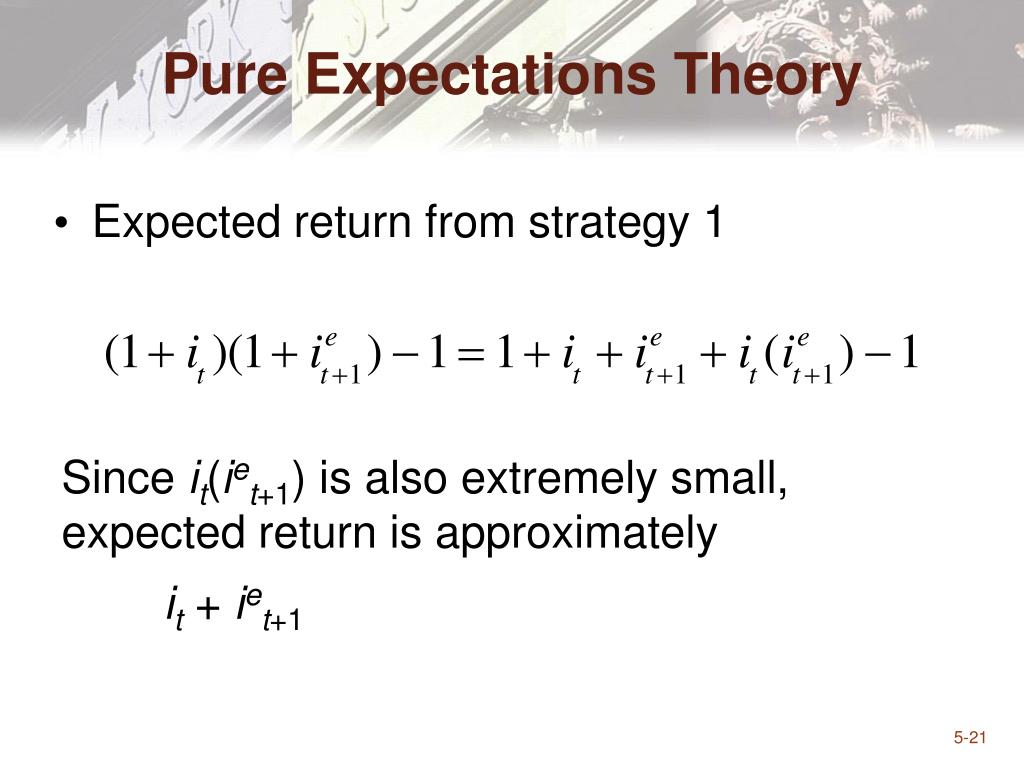 Pure Expectations Theory

• Expected return from strategy 1

$(1+i_t)(1+i^e_{t+1})-1=1+i_t+i^e_{t+1}+i_t(i^e_{t+1})-1$

Since $i_t(i^e_{t+1})$ is also extremely small, expected return is approximately

$i_t + i^e_{t+1}$

5-21